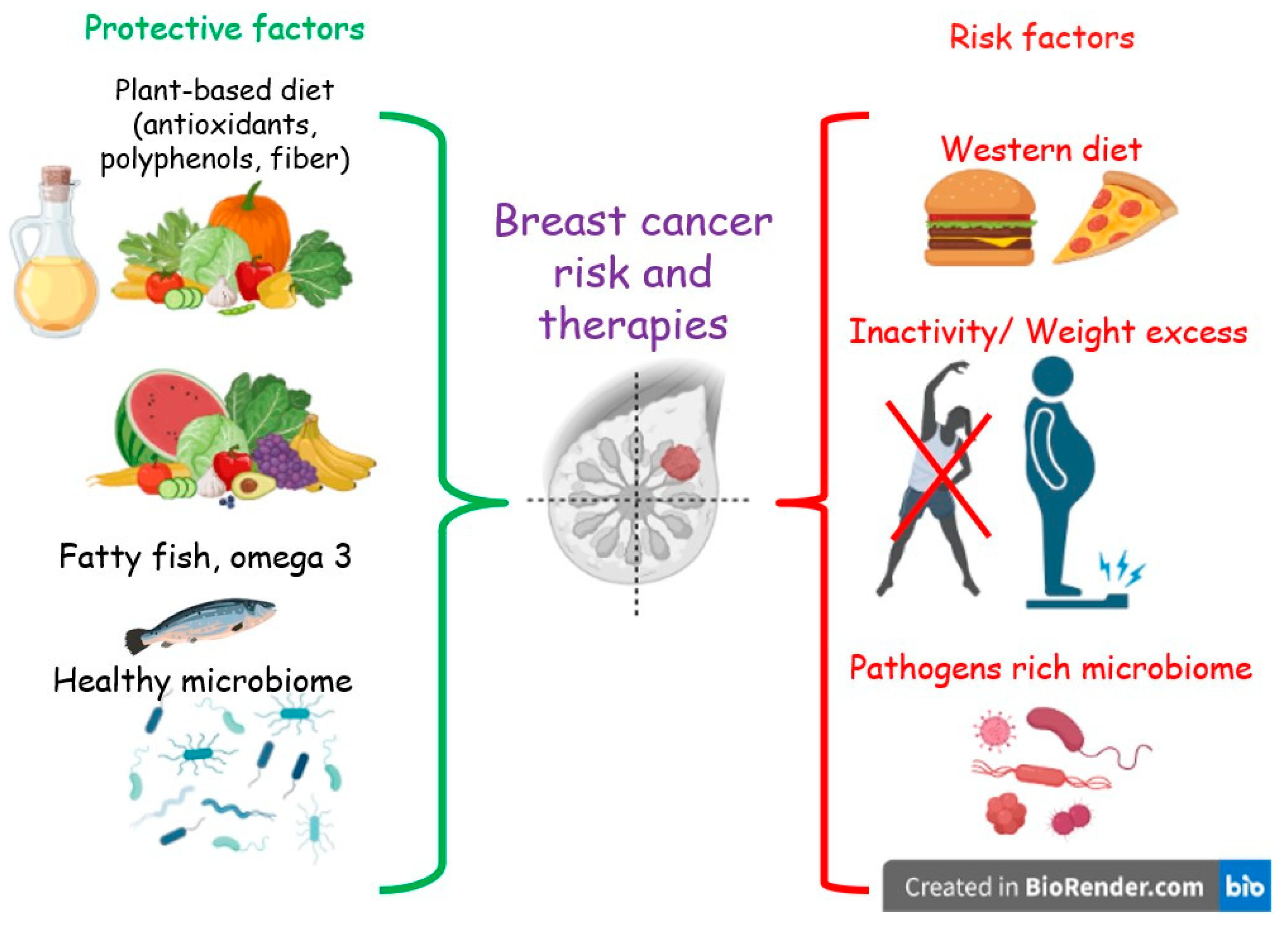 Protective factors

Plant-based diet (antioxidants, polyphenols, fiber)

Fatty fish, omega 3

Healthy microbiome

Breast cancer risk and therapies

Risk factors

Western diet

Inactivity/ Weight excess

Pathogens rich microbiome

Created in BioRender.com bio